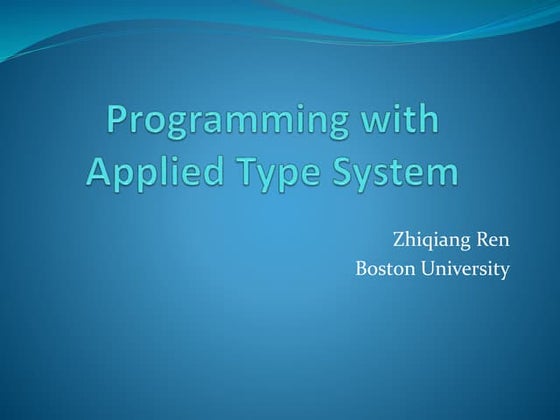 Programming with Applied Type System

Zhiqiang Ren
Boston University